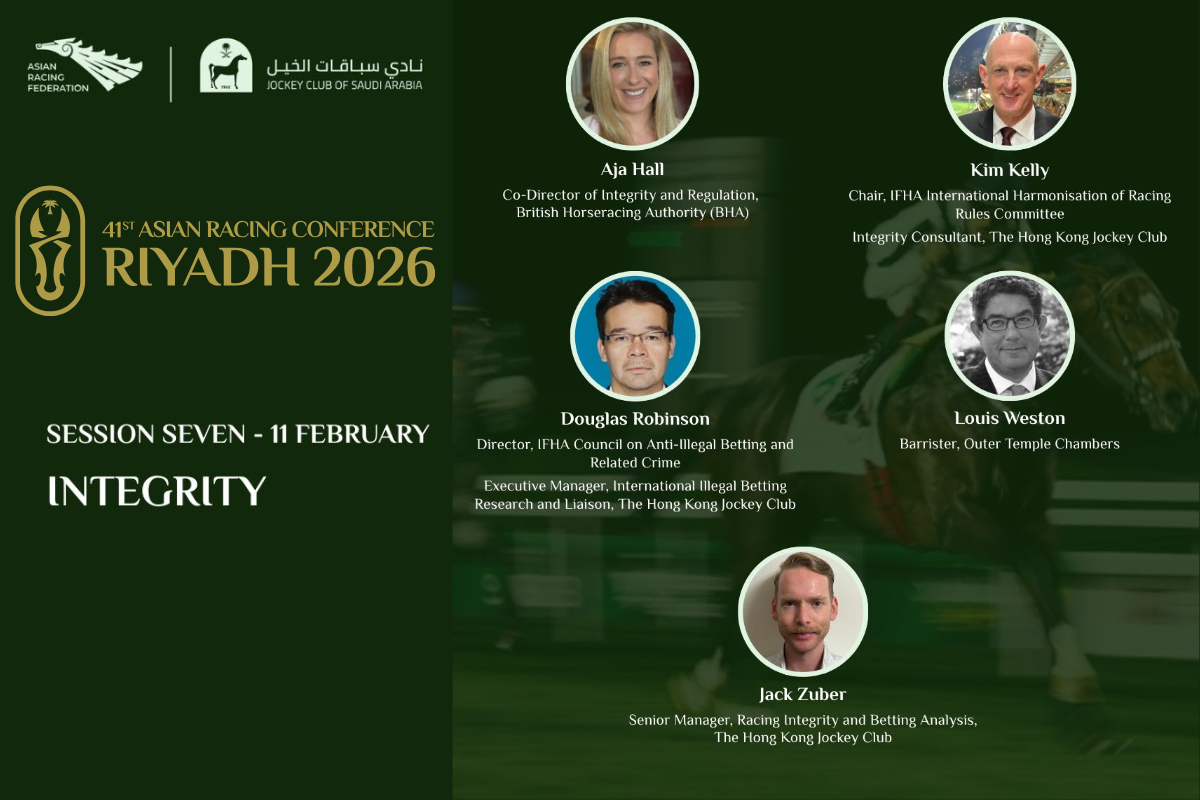 ASIAN RACING FEDERATION

نادي سباقات الخيل
JOCKEY CLUB OF SAUDI ARABIA

41ST ASIAN RACING CONFERENCE
RIYADH 2026

SESSION SEVEN - 11 FEBRUARY

INTEGRITY

Aja Hall
Co-Director of Integrity and Regulation, British Horseracing Authority (BHA)

Kim Kelly
Chair, IFHA International Harmonisation of Racing Rules Committee
Integrity Consultant, The Hong Kong Jockey Club

Douglas Robinson
Director, IFHA Council on Anti-Illegal Betting and Related Crime
Executive Manager, International Illegal Betting Research and Liaison, The Hong Kong Jockey Club

Louis Weston
Barrister, Outer Temple Chambers

Jack Zuber
Senior Manager, Racing Integrity and Betting Analysis, The Hong Kong Jockey Club